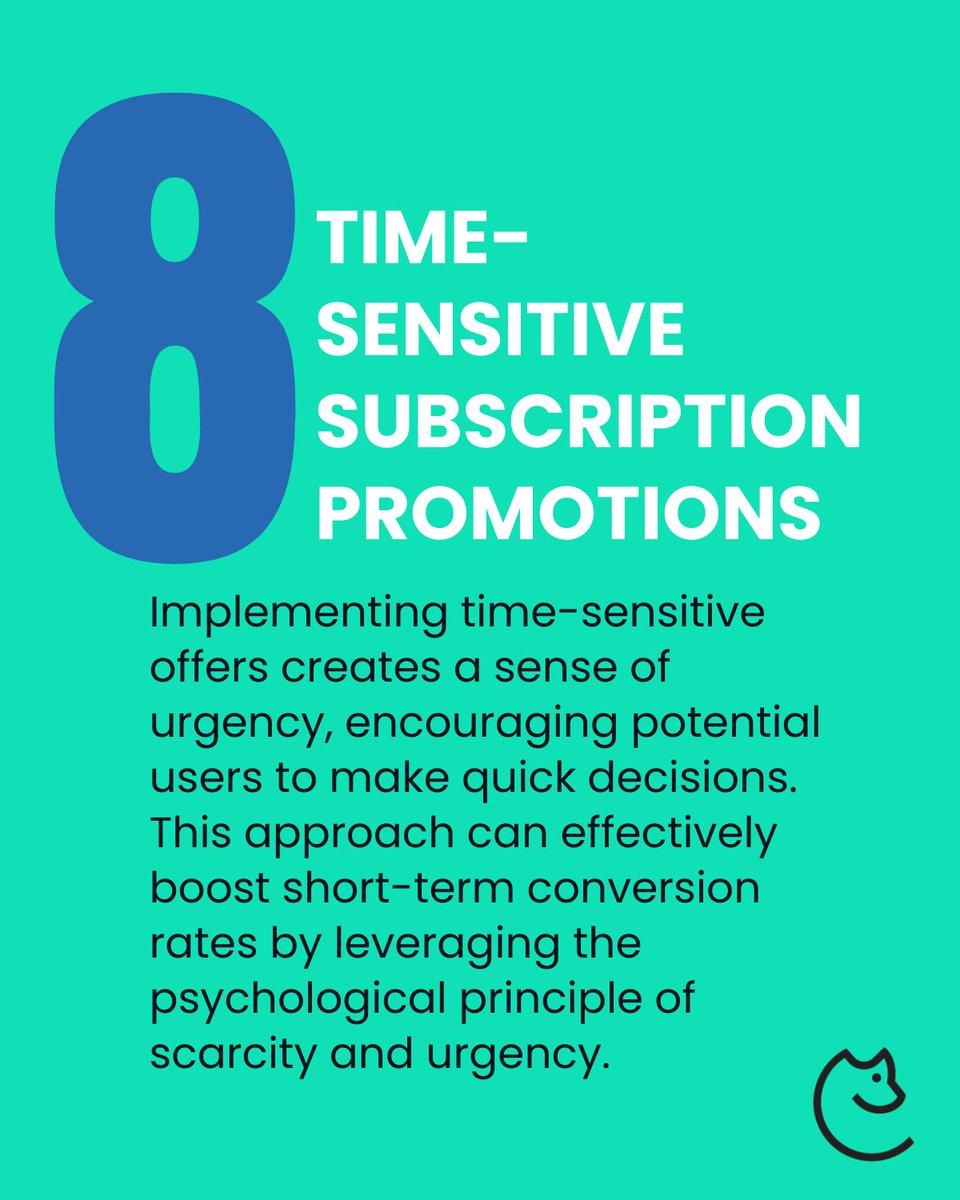 8

TIME-SENSITIVE SUBSCRIPTION PROMOTIONS

Implementing time-sensitive offers creates a sense of urgency, encouraging potential users to make quick decisions. This approach can effectively boost short-term conversion rates by leveraging the psychological principle of scarcity and urgency.